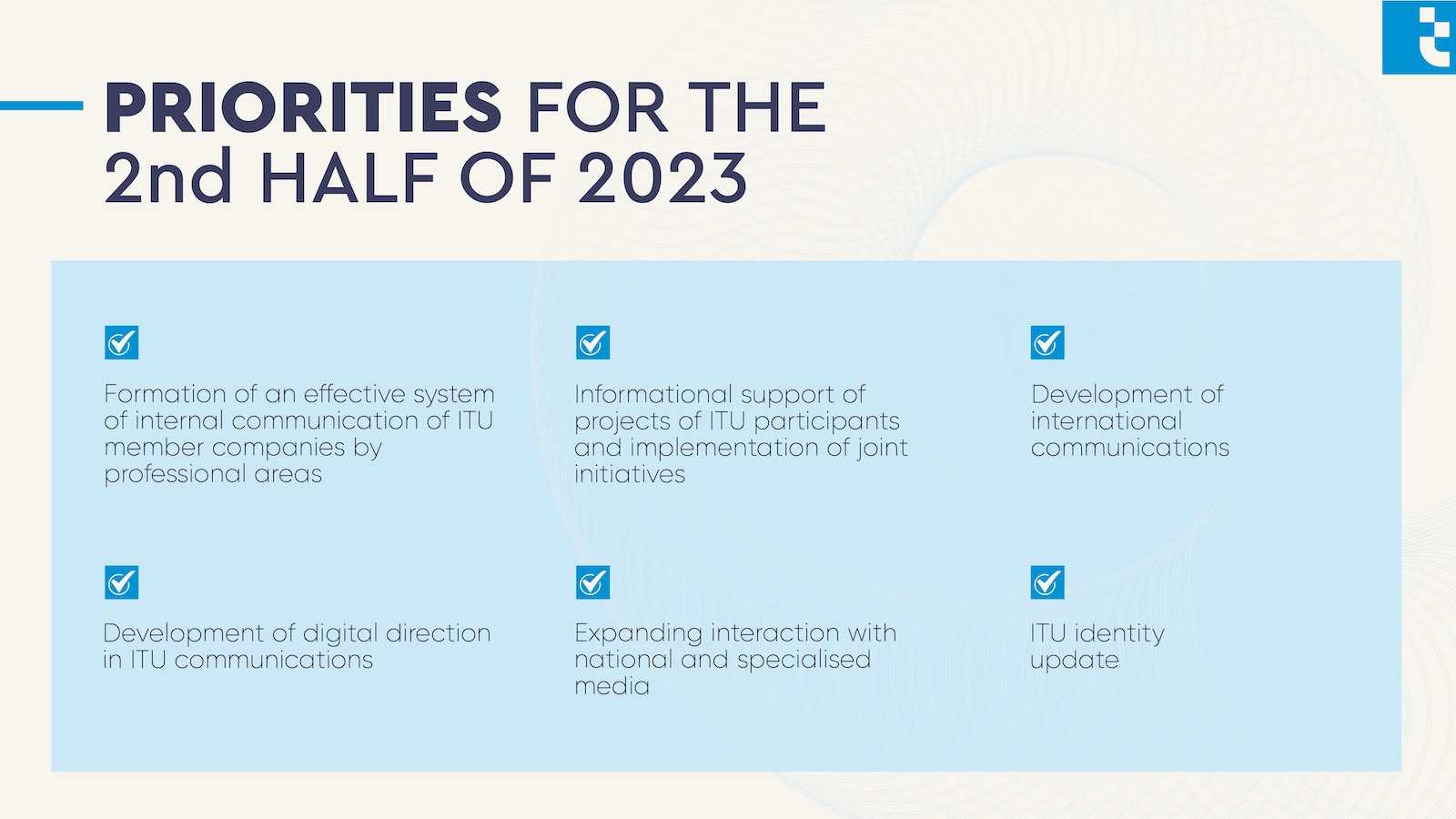 PRIORITIES FOR THE 2nd HALF OF 2023

Formation of an effective system of internal communication of ITU member companies by professional areas

Informational support of projects of ITU participants and implementation of joint initiatives

Development of international communications

Development of digital direction in ITU communications

Expanding interaction with national and specialised media

ITU identity update